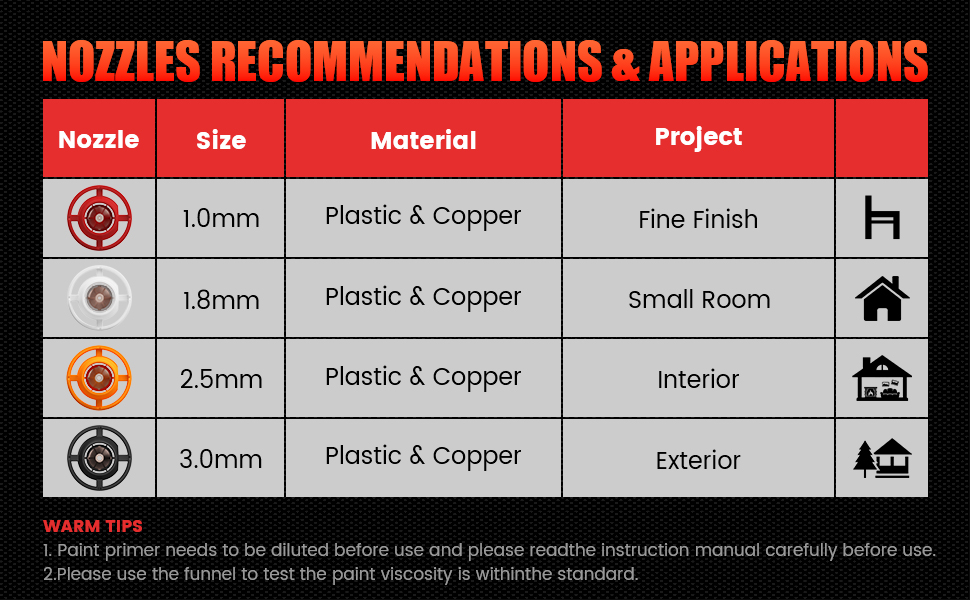 NOZZLES RECOMMENDATIONS & APPLICATIONS

| Nozzle | Size | Material | Project | |
|---|---|---|---|---|
| | 1.0mm | Plastic & Copper | Fine Finish | |
| | 1.8mm | Plastic & Copper | Small Room | |
| | 2.5mm | Plastic & Copper | Interior | |
| | 3.0mm | Plastic & Copper | Exterior | |

WARM TIPS
1. Paint primer needs to be diluted before use and please readthe instruction manual carefully before use.
2.Please use the funnel to test the paint viscosity is withinthe standard.